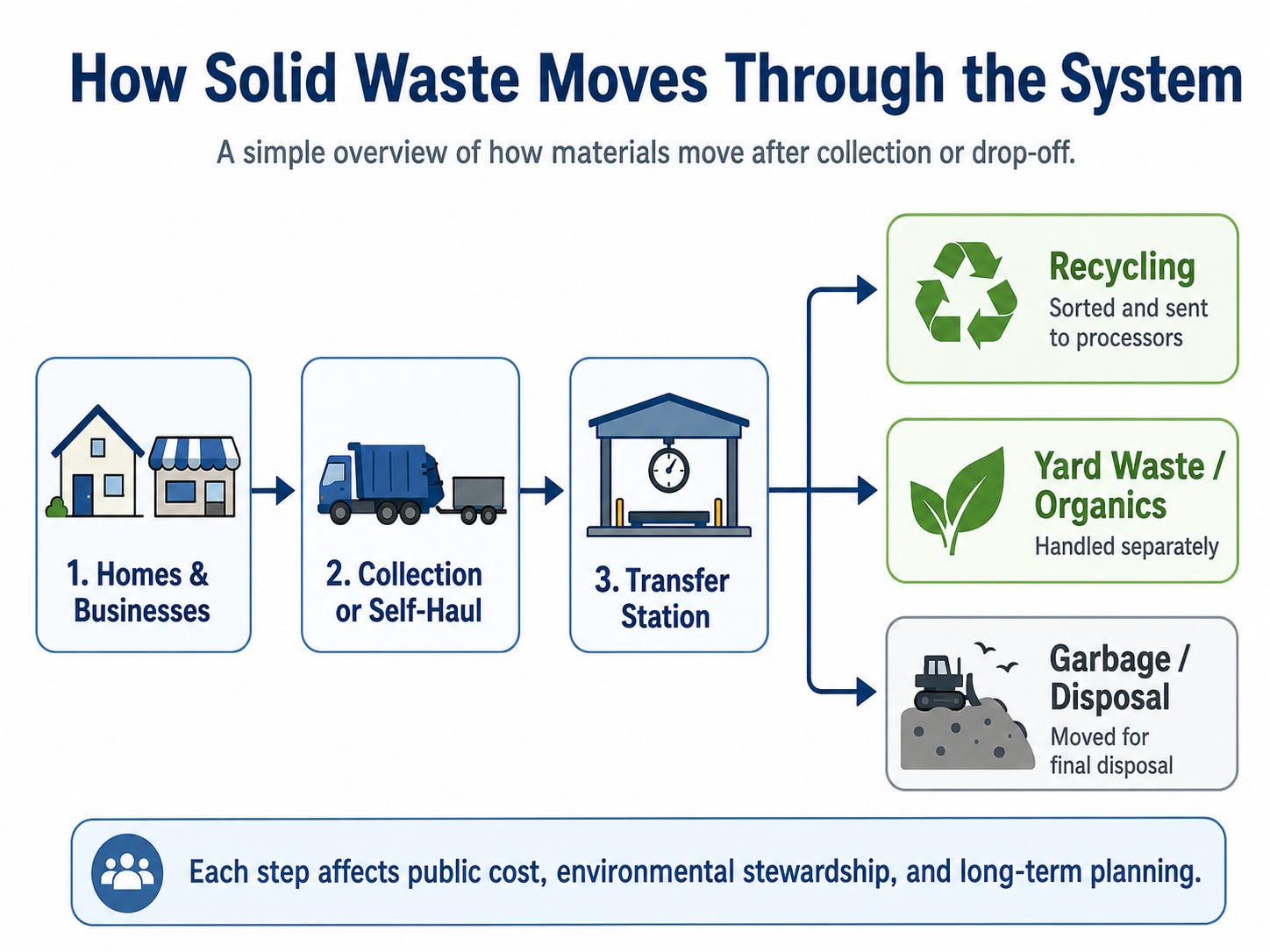 How Solid Waste Moves Through the System

A simple overview of how materials move after collection or drop-off.

1. Homes & Businesses

2. Collection or Self-Haul

3. Transfer Station

Recycling
Sorted and sent to processors

Yard Waste / Organics
Handled separately

Garbage / Disposal
Moved for final disposal

Each step affects public cost, environmental stewardship, and long-term planning.